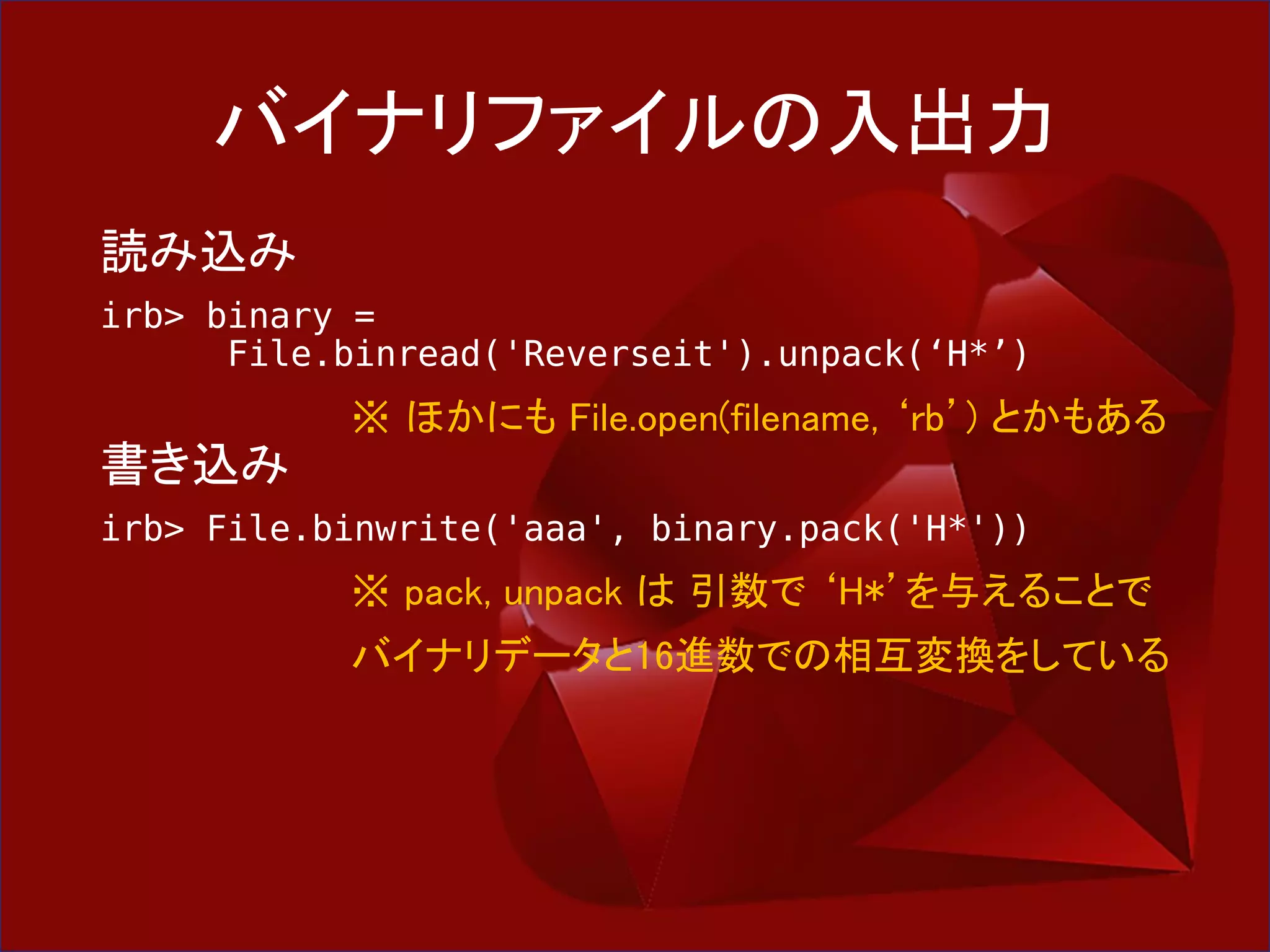 バイナリファイルの入出力

読み込み

irb> binary =
File.binread('Reverseit').unpack(‘H*’)

※ ほかにも File.open(filename, ‘rb’) とかもある

書き込み

irb> File.binwrite('aaa', binary.pack('H*'))

※ pack, unpack は 引数で ‘H*’ を与えることで
バイナリデータと16進数での相互変換をしている